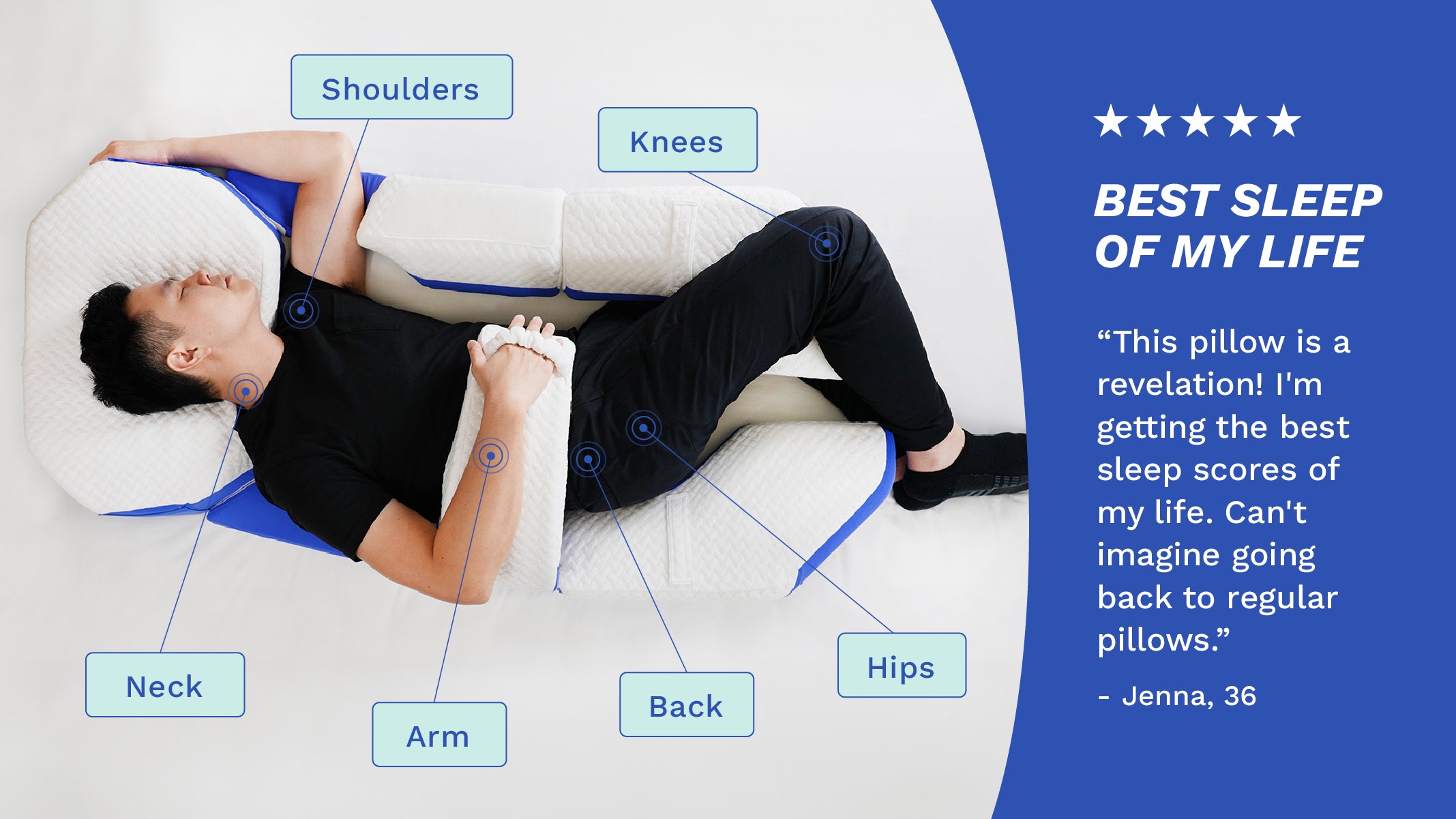 Shoulders

Knees

Neck

Arm

Back

Hips

★★★★★

BEST SLEEP OF MY LIFE

“This pillow is a revelation! I'm getting the best sleep scores of my life. Can't imagine going back to regular pillows.”

- Jenna, 36